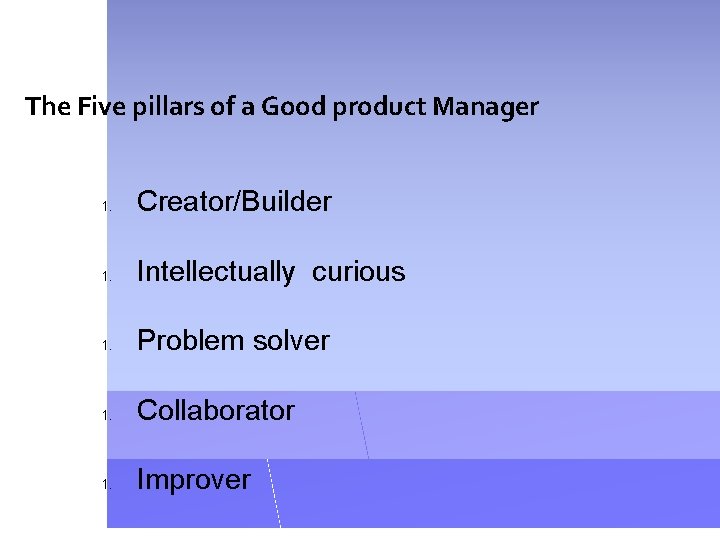 The Five pillars of a Good product Manager

1. Creator/Builder

1. Intellectually curious

1. Problem solver

1. Collaborator

1. Improver